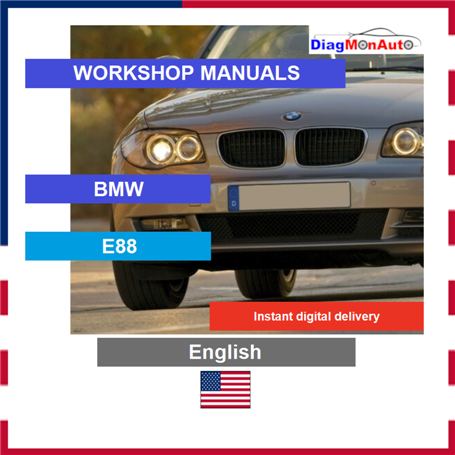 DiagMonAuto

WORKSHOP MANUALS

BMW

E88

D

Instant digital delivery

English